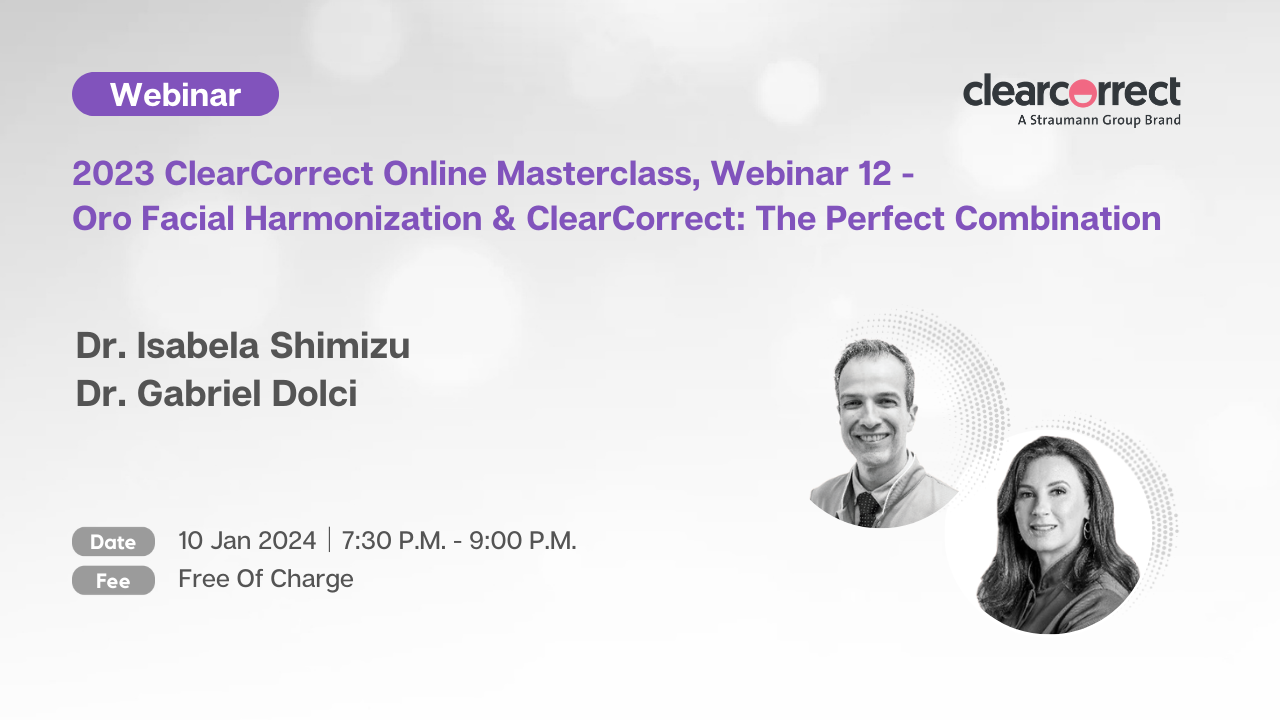 Webinar

clearcorrect
A Straumann Group Brand

2023 ClearCorrect Online Masterclass, Webinar 12 - Oro Facial Harmonization & ClearCorrect: The Perfect Combination

Dr. Isabela Shimizu
Dr. Gabriel Dolci

Date 10 Jan 2024 | 7:30 P.M. - 9:00 P.M.
Fee Free Of Charge